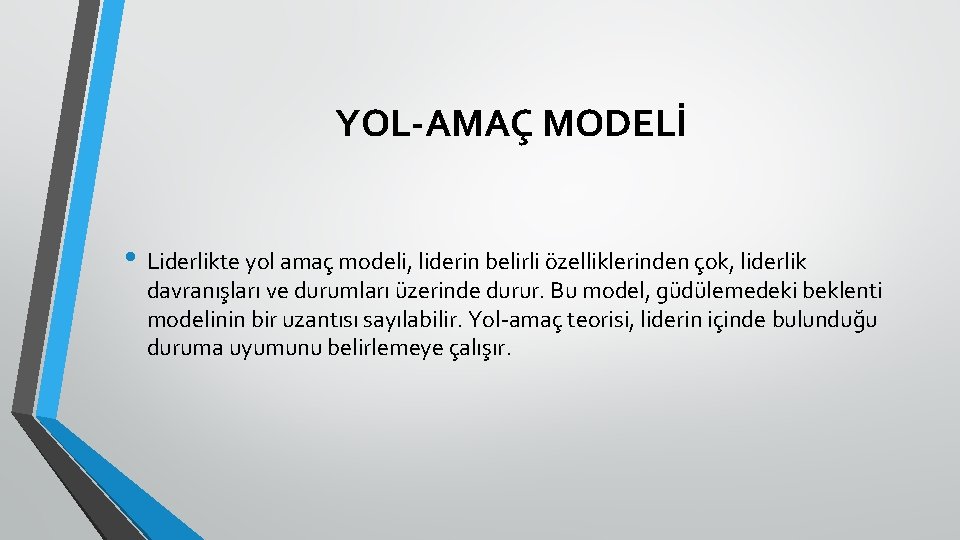 YOL-AMAÇ MODELİ

• Liderlikte yol amaç modeli, liderin belirli özelliklerinden çok, liderlik davranışları ve durumları üzerinde durur. Bu model, güdülemedeki beklenti modelinin bir uzantısı sayılabilir. Yol-amaç teorisi, liderin içinde bulunduğu duruma uyumunu belirlemeye çalışır.